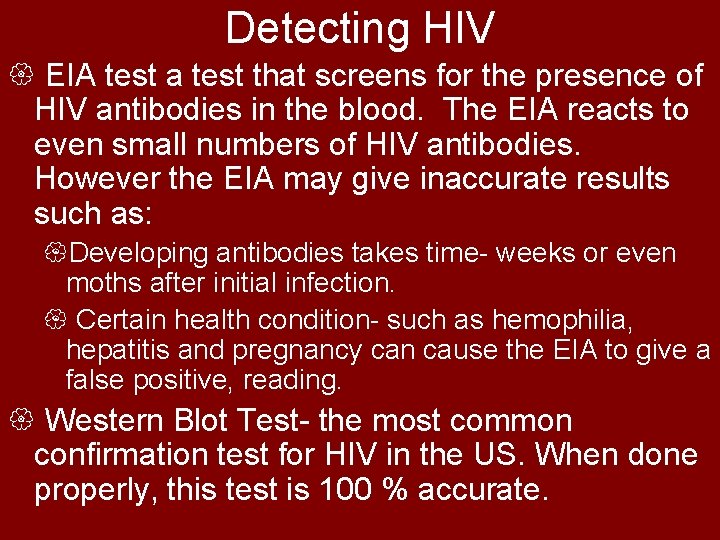 Detecting HIV

EIA test a test that screens for the presence of HIV antibodies in the blood. The EIA reacts to even small numbers of HIV antibodies. However the EIA may give inaccurate results such as:

Developing antibodies takes time- weeks or even moths after initial infection.

Certain health condition- such as hemophilia, hepatitis and pregnancy can cause the EIA to give a false positive, reading.

Western Blot Test- the most common confirmation test for HIV in the US. When done properly, this test is 100 % accurate.